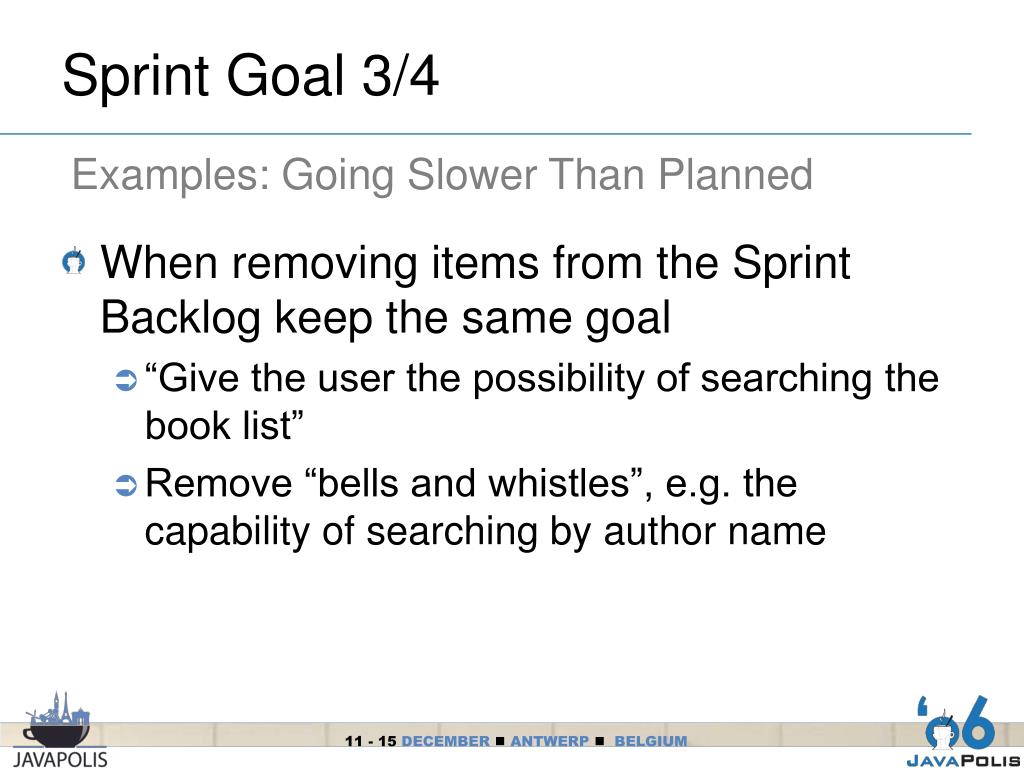 Sprint Goal 3/4

Examples: Going Slower Than Planned

When removing items from the Sprint Backlog keep the same goal

“Give the user the possibility of searching the book list”

Remove “bells and whistles”, e.g. the capability of searching by author name

JAVAPOLIS

11 - 15 DECEMBER ■ ANTWERP ■ BELGIUM

‘06 JAVAPOLIS